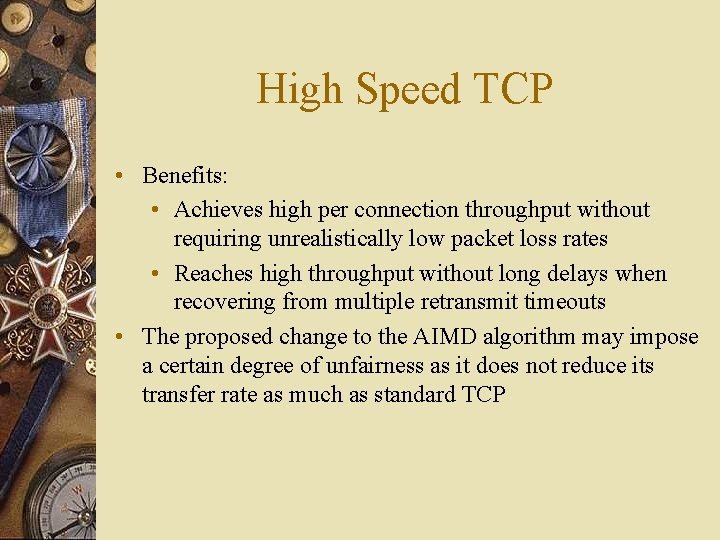 High Speed TCP

• Benefits:
  • Achieves high per connection throughput without requiring unrealistically low packet loss rates
  • Reaches high throughput without long delays when recovering from multiple retransmit timeouts
• The proposed change to the AIMD algorithm may impose a certain degree of unfairness as it does not reduce its transfer rate as much as standard TCP